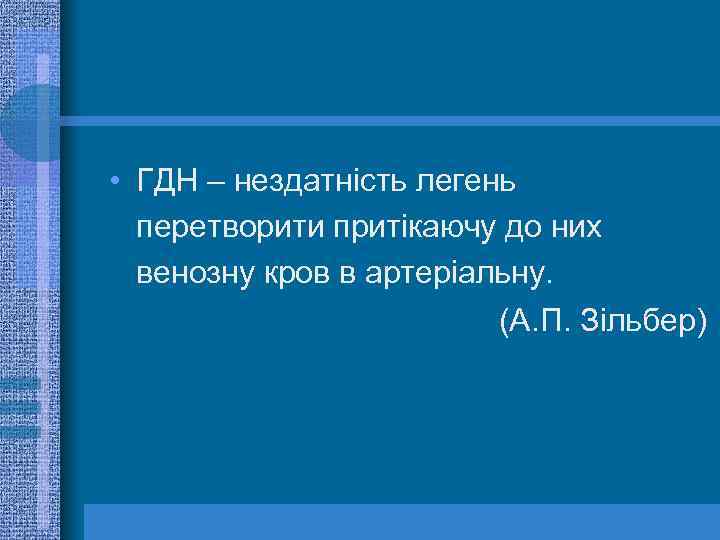 • ГДН – нездатність легень перетворити притікаючу до них венозну кров в артеріальну.
(А.П. Зільбер)